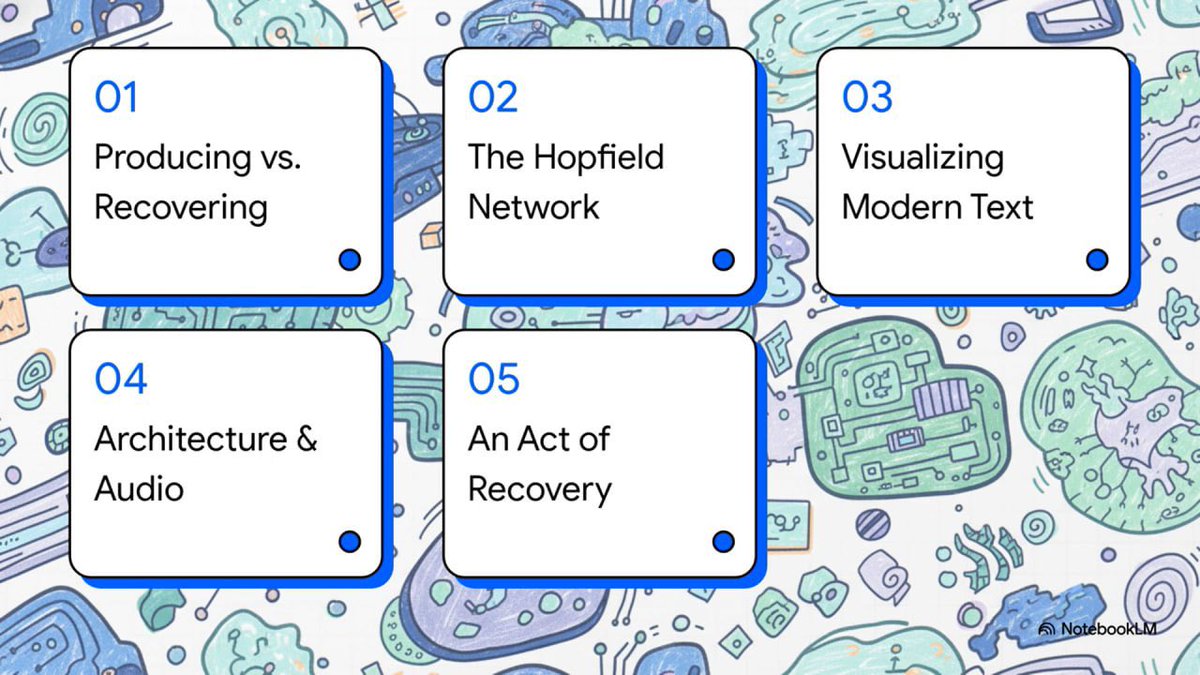 01
Producing vs. Recovering

02
The Hopfield Network

03
Visualizing Modern Text

04
Architecture & Audio

05
An Act of Recovery

NotebookLM